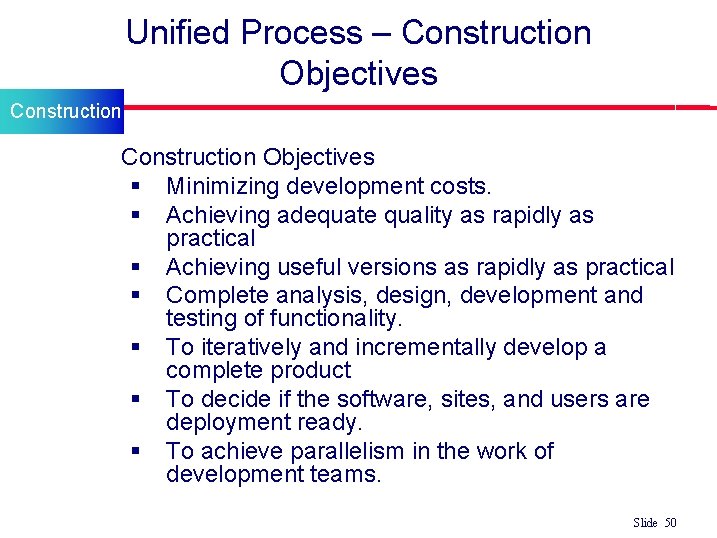 Unified Process – Construction Objectives

Construction

Construction Objectives
- Minimizing development costs.
- Achieving adequate quality as rapidly as practical
- Achieving useful versions as rapidly as practical
- Complete analysis, design, development and testing of functionality.
- To iteratively and incrementally develop a complete product
- To decide if the software, sites, and users are deployment ready.
- To achieve parallelism in the work of development teams.

Slide 50